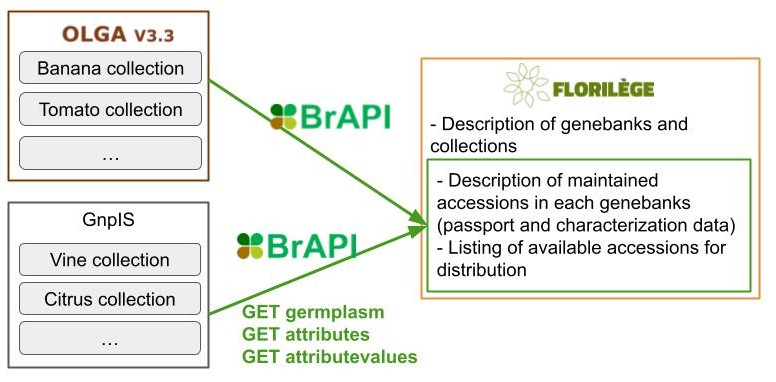 OLGA V3.3

Banana collection

Tomato collection

...

GnpIS

Vine collection

Citrus collection

...

BrAPI

BrAPI

GET germplasm
GET attributes
GET attributevalues

FLORILÈGE

- Description of genebanks and collections

- Description of maintained accessions in each genebanks (passport and characterization data)
- Listing of available accessions for distribution